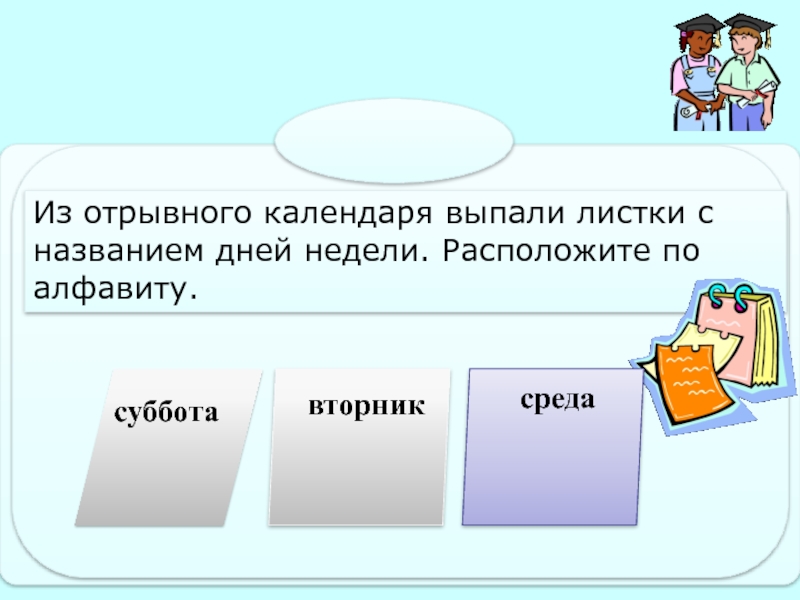 Из отрывного календаря выпали листки с названием дней недели. Расположите по алфавиту.

суббота

вторник

среда